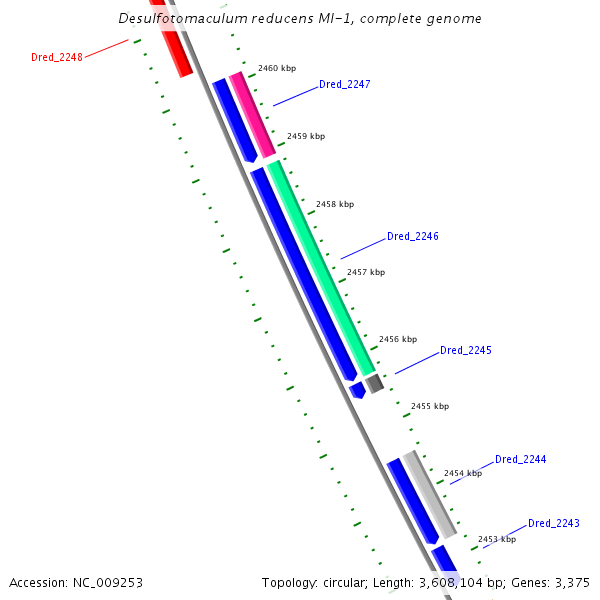 Desulfotomaculum reducens MI-1, complete genome

Dred_2248

2460 kbp

Dred_2247

2459 kbp

2458 kbp

Dred_2246

2457 kbp

2456 kbp

Dred_2245

2455 kbp

Dred_2244

2454 kbp

Dred_2243

2453 kbp

Accession: NC_009253

Topology: circular; Length: 3,608,104 bp; Genes: 3,375